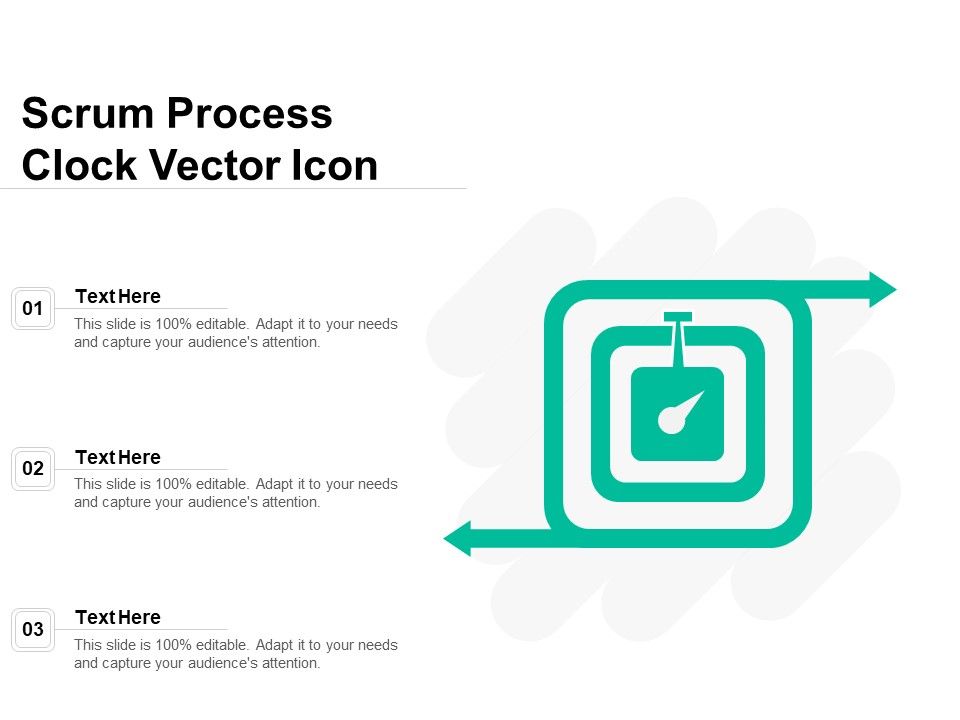 Scrum Process Clock Vector Icon

01
Text Here
This slide is 100% editable. Adapt it to your needs and capture your audience's attention.

02
Text Here
This slide is 100% editable. Adapt it to your needs and capture your audience's attention.

03
Text Here
This slide is 100% editable. Adapt it to your needs and capture your audience's attention.